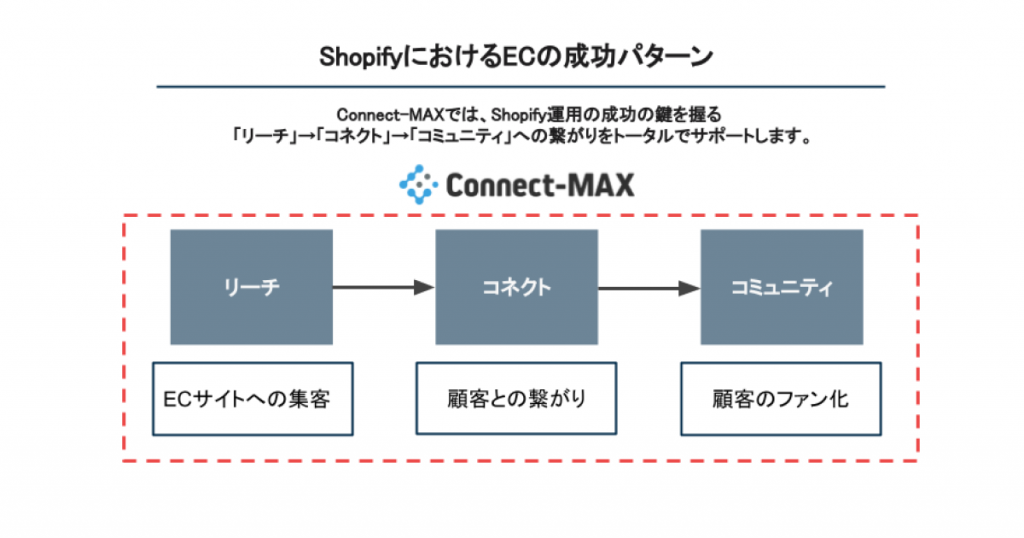 ShopifyにおけるECの成功パターン

Connect-MAXでは、Shopify運用の成功の鍵を握る
「リーチ」→「コネクト」→「コミュニティ」への繋がりをトータルでサポートします。

Connect-MAX

リーチ

コネクト

コミュニティ

ECサイトへの集客

顧客との繋がり

顧客のファン化